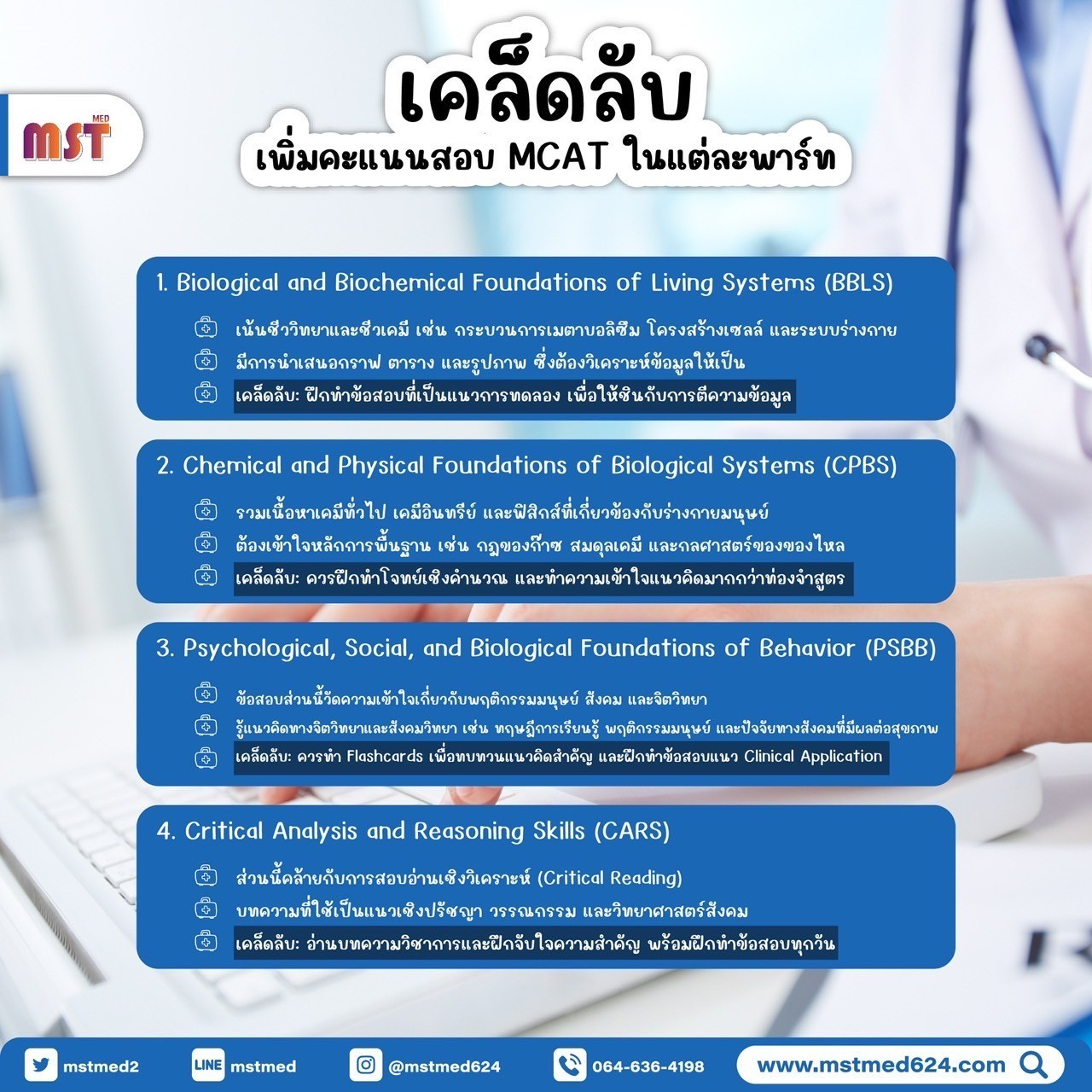 MST MED

เคล็ดลับ
เพิ่มคะแนนสอบ MCAT ในแต่ละพาร์ท

1. Biological and Biochemical Foundations of Living Systems (BBLS)

เน้นชีววิทยาและชีวเคมี เช่น กระบวนการเมตาบอลิซึม โครงสร้างเซลล์ และระบบร่างกาย
มีการนำเสนอกราฟ ตาราง และรูปภาพ ซึ่งต้องวิเคราะห์ข้อมูลให้เป็น
เคล็ดลับ: ฝึกทำข้อสอบที่เป็นแนวการทดลอง เพื่อให้ชินกับการตีความข้อมูล

2. Chemical and Physical Foundations of Biological Systems (CPBS)

รวมเนื้อหาเคมีทั่วไป เคมีอินทรีย์ และฟิสิกส์ที่เกี่ยวข้องกับร่างกายมนุษย์
ต้องเข้าใจหลักการพื้นฐาน เช่น กฎของก๊าซ สมดุลเคมี และกลศาสตร์ของของไหล
เคล็ดลับ: ควรฝึกทำโจทย์เชิงคำนวณ และทำความเข้าใจแนวคิดมากกว่าท่องจำสูตร

3. Psychological, Social, and Biological Foundations of Behavior (PSBB)

ข้อสอบส่วนนี้วัดความเข้าใจเกี่ยวกับพฤติกรรมมนุษย์ สังคม และจิตวิทยา
รู้แนวคิดทางจิตวิทยาและสังคมวิทยา เช่น ทฤษฎีการเรียนรู้ พฤติกรรมมนุษย์ และปัจจัยทางสังคมที่มีผลต่อสุขภาพ
เคล็ดลับ: ควรทำ Flashcards เพื่อทบทวนแนวคิดสำคัญ และฝึกทำข้อสอบแนว Clinical Application

4. Critical Analysis and Reasoning Skills (CARS)

ส่วนนี้คล้ายกับการสอบอ่านเชิงวิเคราะห์ (Critical Reading)
บทความที่ใช้เป็นแนวเชิงปรัชญา วรรณกรรม และวิทยาศาสตร์สังคม
เคล็ดลับ: อ่านบทความวิชาการและฝึกจับใจความสำคัญ พร้อมฝึกทำข้อสอบทุกวัน

mstmed2 LINE mstmed @mstmed624 064-636-4198 www.mstmed624.com